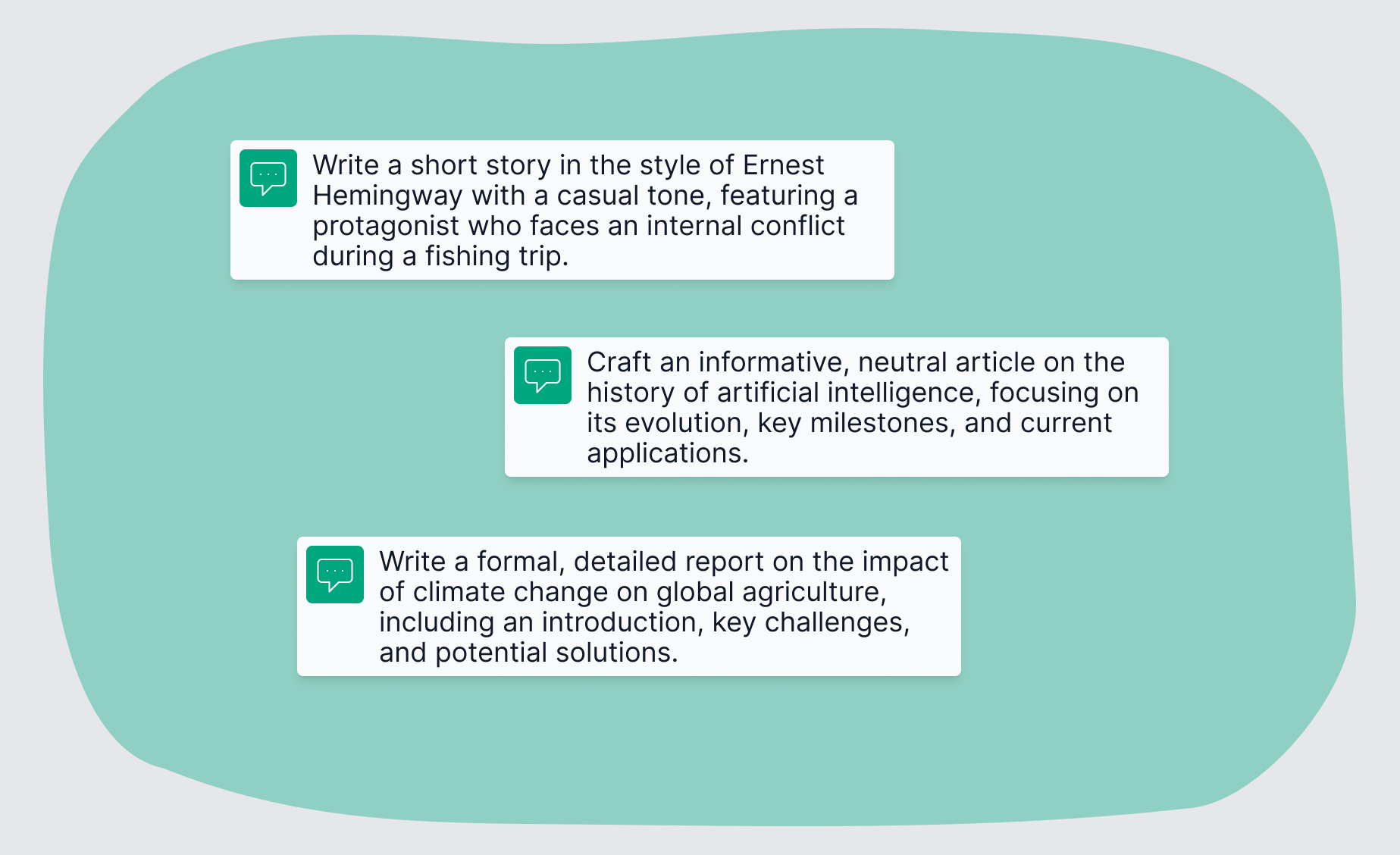 Write a short story in the style of Ernest Hemingway with a casual tone, featuring a protagonist who faces an internal conflict during a fishing trip.

Craft an informative, neutral article on the history of artificial intelligence, focusing on its evolution, key milestones, and current applications.

Write a formal, detailed report on the impact of climate change on global agriculture, including an introduction, key challenges, and potential solutions.